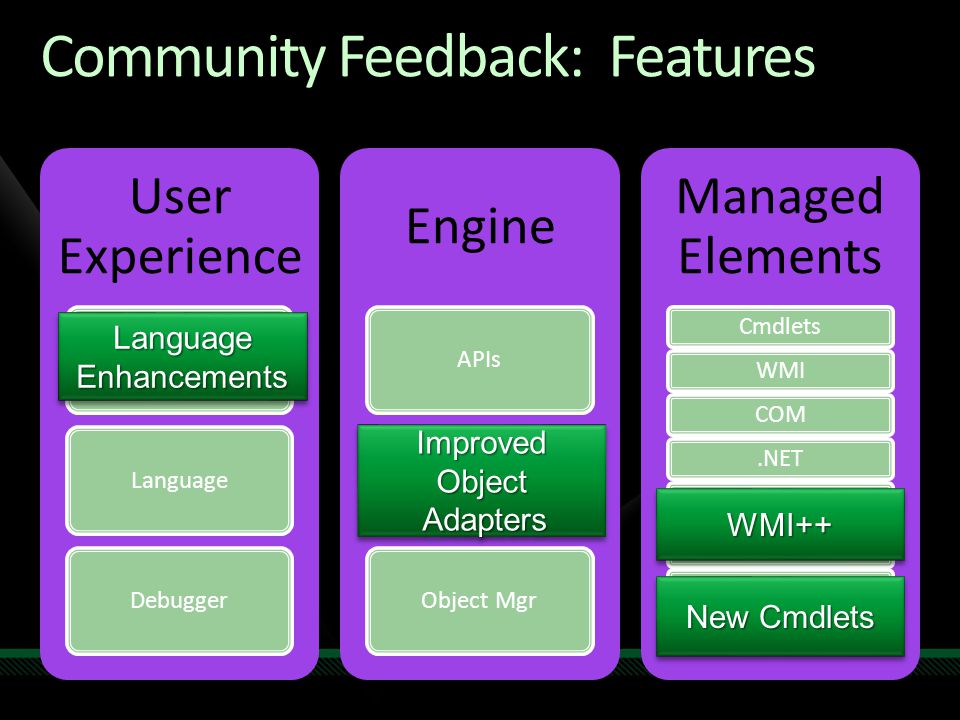 Community Feedback: Features

User Experience

Language Enhancements

Language

Debugger

Engine

APIs

Improved Object Adapters

Object Mgr

Managed Elements

Cmdlets

WMI

COM

.NET

WMI++

New Cmdlets